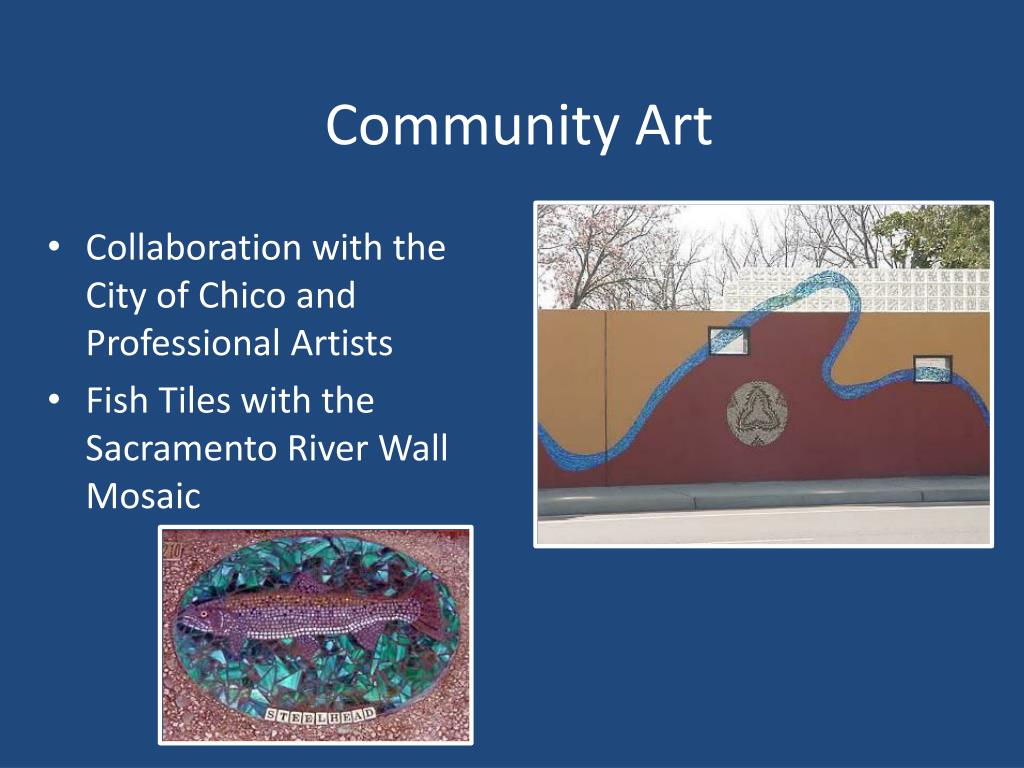 Community Art

• Collaboration with the City of Chico and Professional Artists
• Fish Tiles with the Sacramento River Wall Mosaic

STEELHEAD